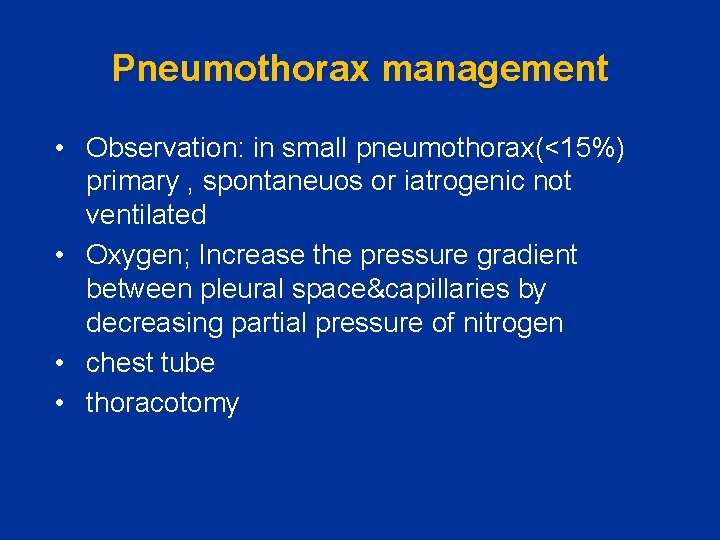 Pneumothorax management

• Observation: in small pneumothorax(<15%) primary , spontaneuos or iatrogenic not ventilated
• Oxygen; Increase the pressure gradient between pleural space&capillaries by decreasing partial pressure of nitrogen
• chest tube
• thoracotomy